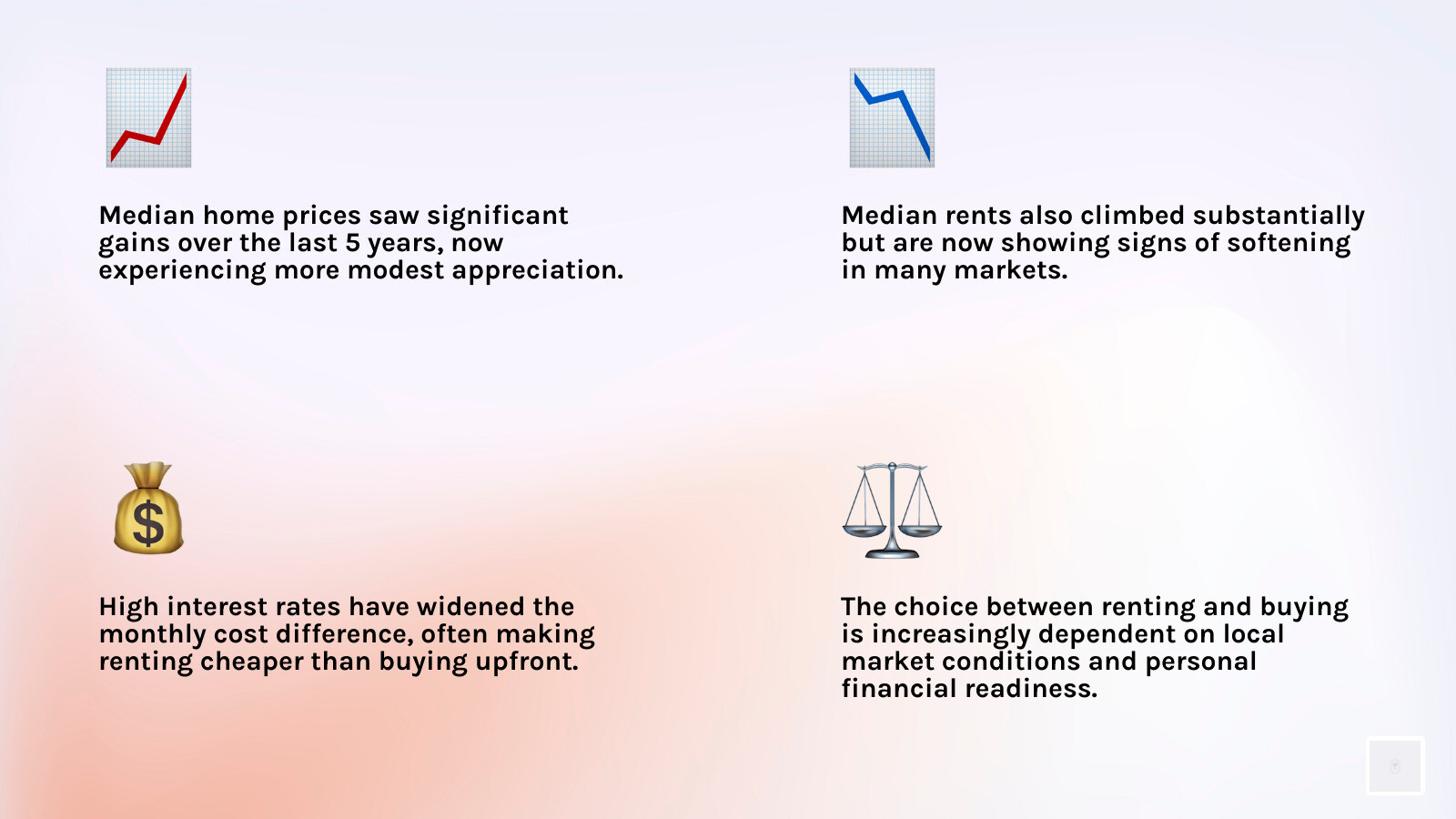 Median home prices saw significant gains over the last 5 years, now experiencing more modest appreciation.

Median rents also climbed substantially but are now showing signs of softening in many markets.

$

High interest rates have widened the monthly cost difference, often making renting cheaper than buying upfront.

The choice between renting and buying is increasingly dependent on local market conditions and personal financial readiness.